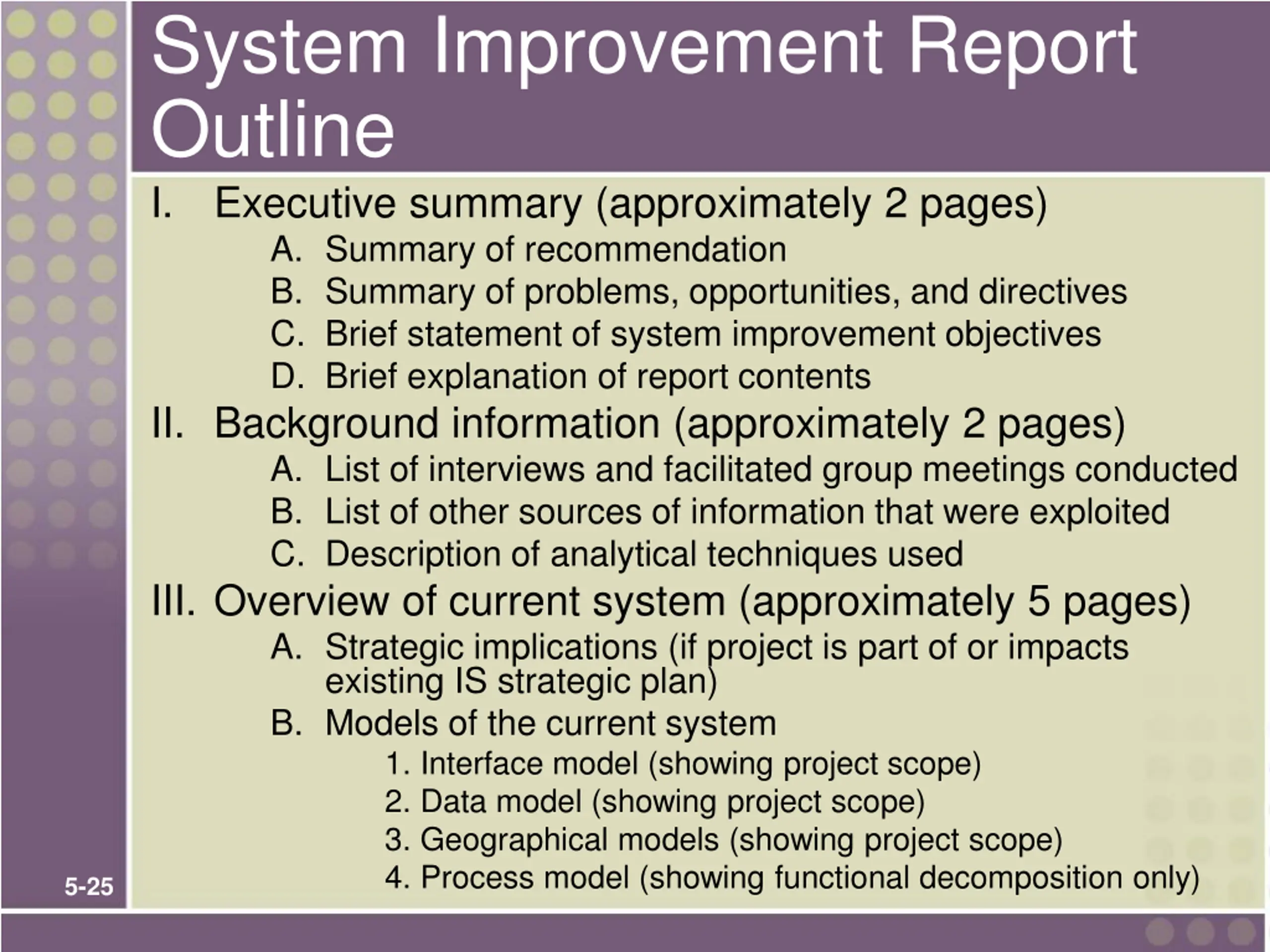 System Improvement Report Outline

I. Executive summary (approximately 2 pages)
A. Summary of recommendation
B. Summary of problems, opportunities, and directives
C. Brief statement of system improvement objectives
D. Brief explanation of report contents

II. Background information (approximately 2 pages)
A. List of interviews and facilitated group meetings conducted
B. List of other sources of information that were exploited
C. Description of analytical techniques used

III. Overview of current system (approximately 5 pages)
A. Strategic implications (if project is part of or impacts existing IS strategic plan)
B. Models of the current system
1. Interface model (showing project scope)
2. Data model (showing project scope)
3. Geographical models (showing project scope)
4. Process model (showing functional decomposition only)

5-25